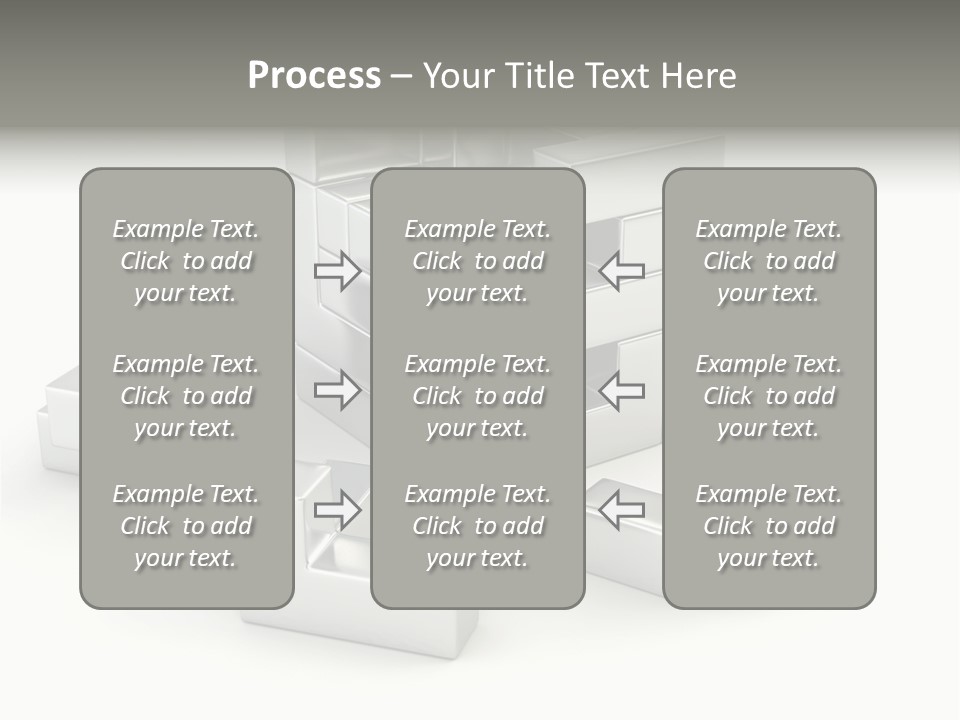 Process – Your Title Text Here

Example Text. Click to add your text.

Example Text. Click to add your text.

Example Text. Click to add your text.

Example Text. Click to add your text.

Example Text. Click to add your text.

Example Text. Click to add your text.

Example Text. Click to add your text.

Example Text. Click to add your text.

Example Text. Click to add your text.